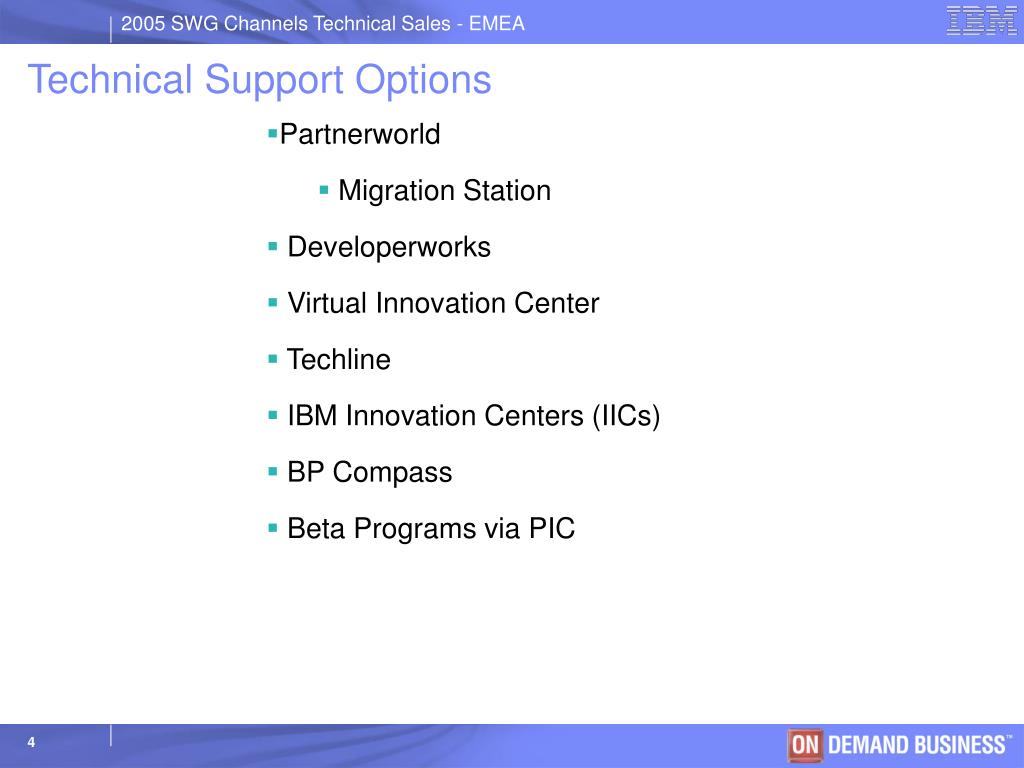 2005 SWG Channels Technical Sales - EMEA

IBM

Technical Support Options

▪Partnerworld

▪ Migration Station

▪ Developerworks

▪ Virtual Innovation Center

▪ Techline

▪ IBM Innovation Centers (IICs)

▪ BP Compass

▪ Beta Programs via PIC

4

ON DEMAND BUSINESS™